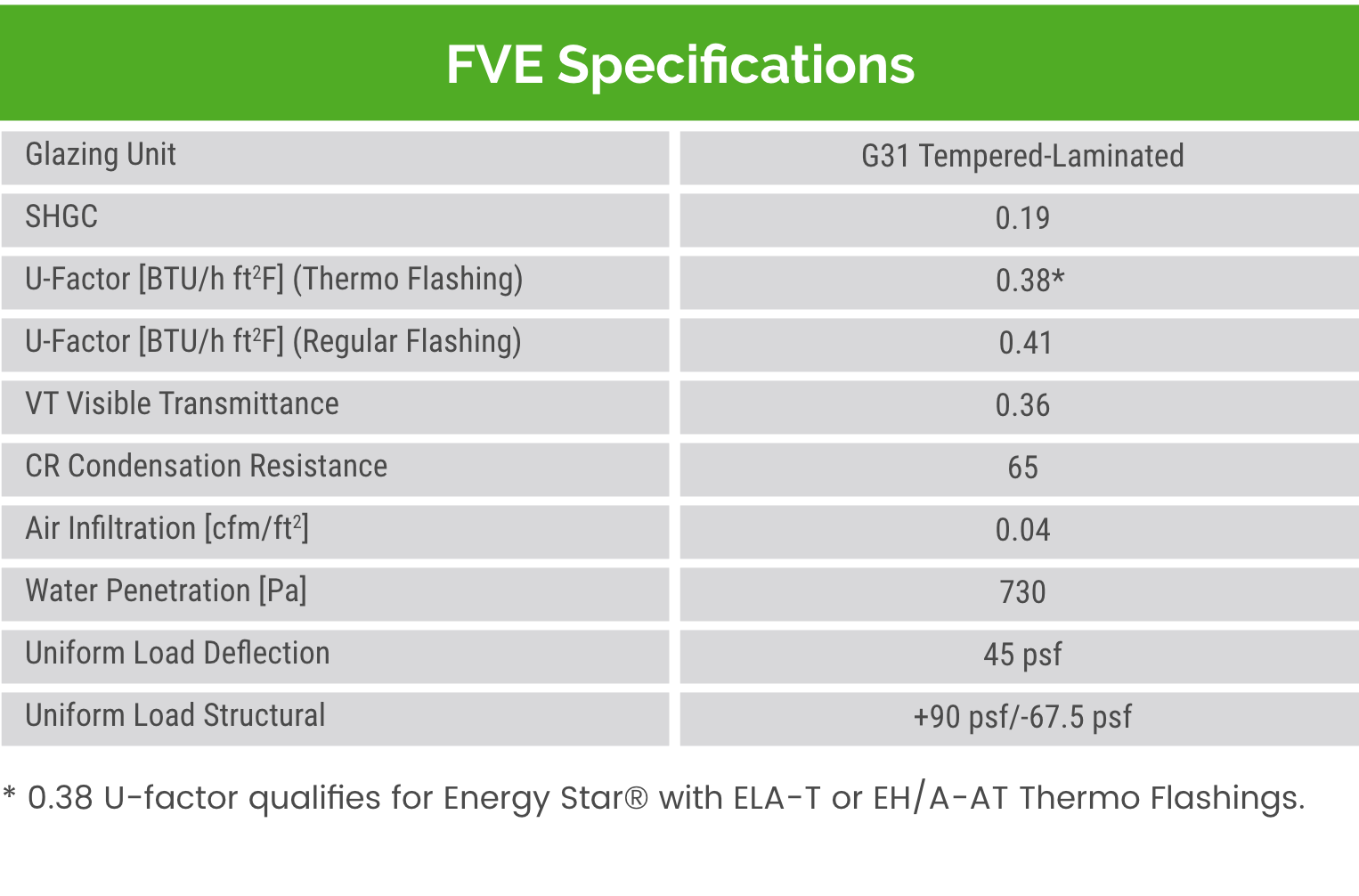 FVE Specifications

| Glazing Unit | G31 Tempered-Laminated |
|---|---|
| SHGC | 0.19 |
| U-Factor [BTU/h ft$^2$F] (Thermo Flashing) | 0.38* |
| U-Factor [BTU/h ft$^2$F] (Regular Flashing) | 0.41 |
| VT Visible Transmittance | 0.36 |
| CR Condensation Resistance | 65 |
| Air Infiltration [cfm/ft$^2$] | 0.04 |
| Water Penetration [Pa] | 730 |
| Uniform Load Deflection | 45 psf |
| Uniform Load Structural | +90 psf/-67.5 psf |

* 0.38 U-factor qualifies for Energy Star® with ELA-T or EH/A-AT Thermo Flashings.